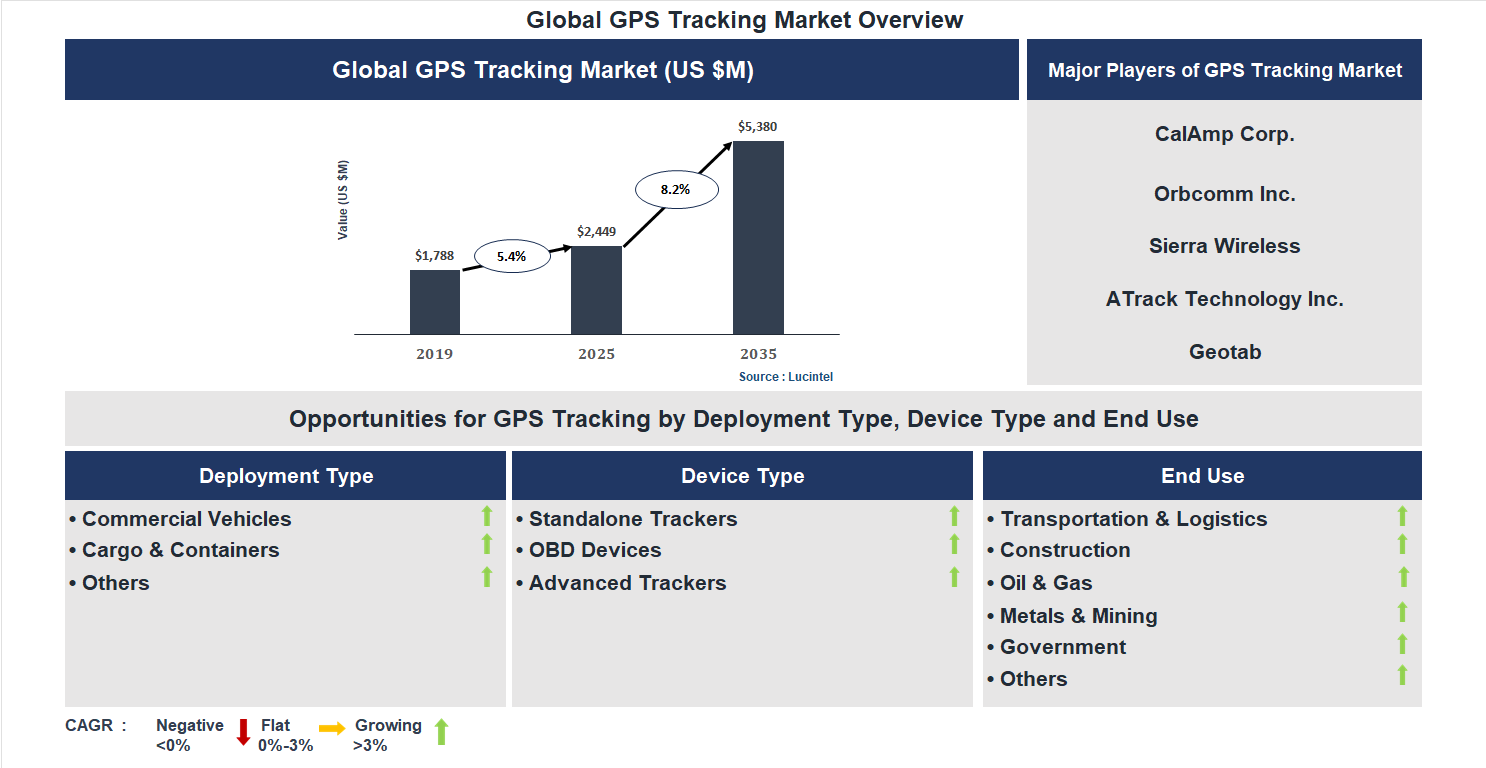 Global GPS Tracking Market Overview

Global GPS Tracking Market (US $M)

Value (US $M)

$1,788
5.4%
$2,449
8.2%
$5,380

2019
2025
2035

Source : Lucintel

Major Players of GPS Tracking Market

CalAmp Corp.

Orbcomm Inc.

Sierra Wireless

ATrack Technology Inc.

Geotab

Opportunities for GPS Tracking by Deployment Type, Device Type and End Use

Deployment Type

• Commercial Vehicles
• Cargo & Containers
• Others

Device Type

• Standalone Trackers
• OBD Devices
• Advanced Trackers

End Use

• Transportation & Logistics
• Construction
• Oil & Gas
• Metals & Mining
• Government
• Others

CAGR : Negative <0% Flat 0%-3% Growing >3%